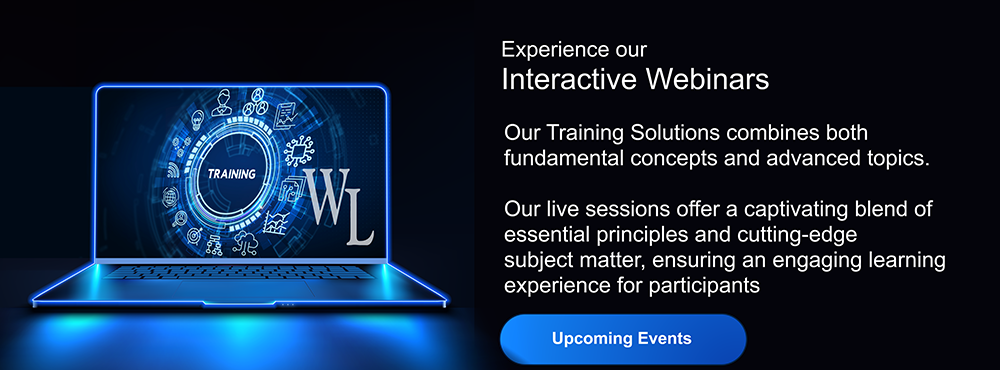 TRAINING

WL

Experience our
Interactive Webinars

Our Training Solutions combines both fundamental concepts and advanced topics.

Our live sessions offer a captivating blend of essential principles and cutting-edge subject matter, ensuring an engaging learning experience for participants

Upcoming Events